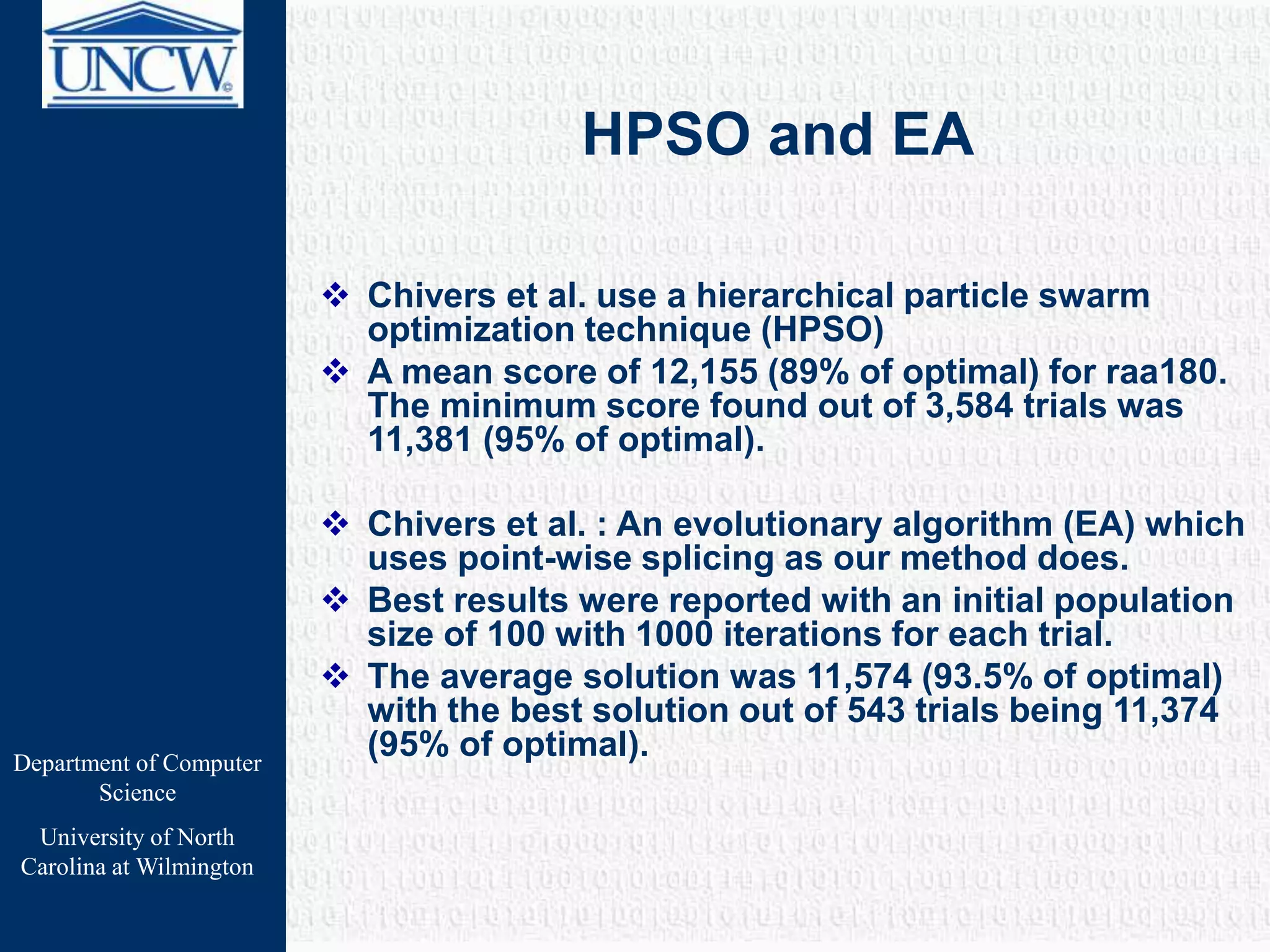 UNCW

HPSO and EA

❖ Chivers et al. use a hierarchical particle swarm optimization technique (HPSO)
❖ A mean score of 12,155 (89% of optimal) for raa180. The minimum score found out of 3,584 trials was 11,381 (95% of optimal).

❖ Chivers et al. : An evolutionary algorithm (EA) which uses point-wise splicing as our method does.
❖ Best results were reported with an initial population size of 100 with 1000 iterations for each trial.
❖ The average solution was 11,574 (93.5% of optimal) with the best solution out of 543 trials being 11,374 (95% of optimal).

Department of Computer Science

University of North Carolina at Wilmington